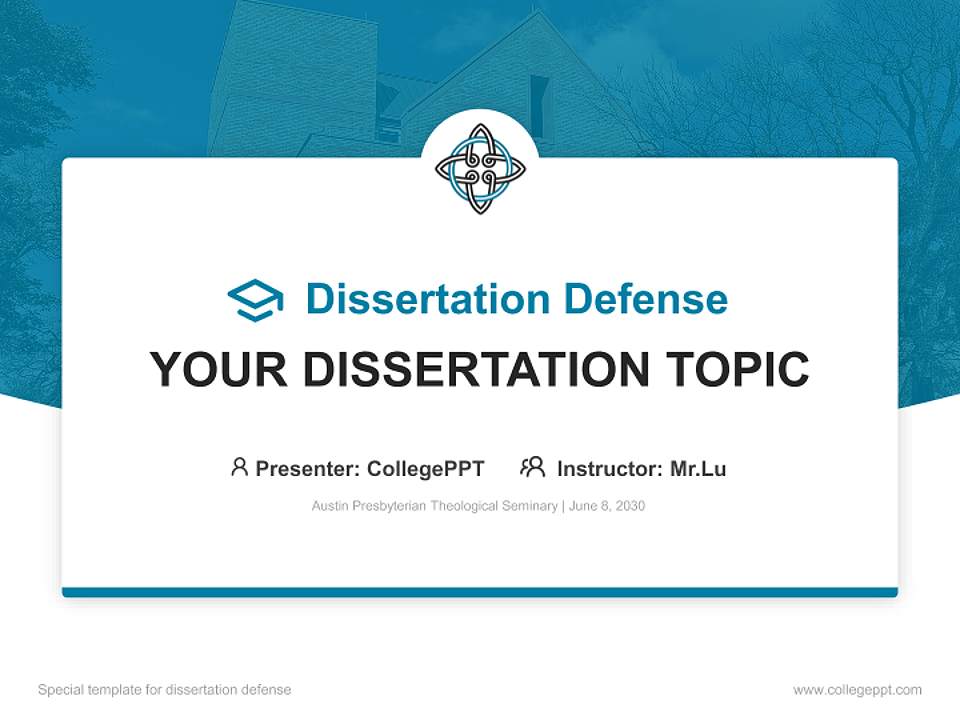 Dissertation Defense

YOUR DISSERTATION TOPIC

Presenter: CollegePPT Instructor: Mr.Lu

Austin Presbyterian Theological Seminary | June 8, 2030

Special template for dissertation defense

www.collegeppt.com